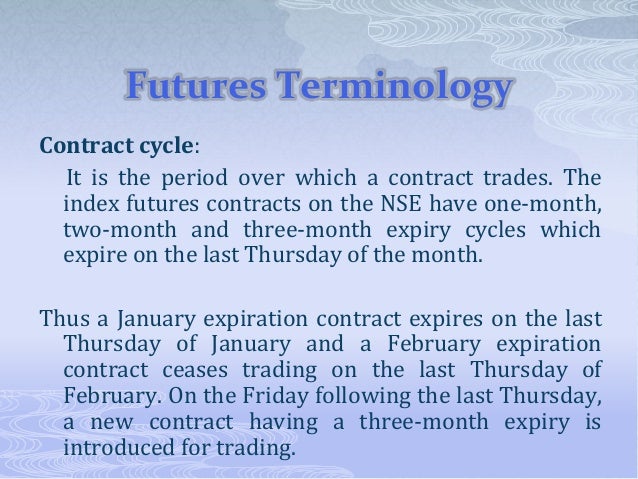 Futures Terminology

Contract cycle:

It is the period over which a contract trades. The index futures contracts on the NSE have one-month, two-month and three-month expiry cycles which expire on the last Thursday of the month.

Thus a January expiration contract expires on the last Thursday of January and a February expiration contract ceases trading on the last Thursday of February. On the Friday following the last Thursday, a new contract having a three-month expiry is introduced for trading.